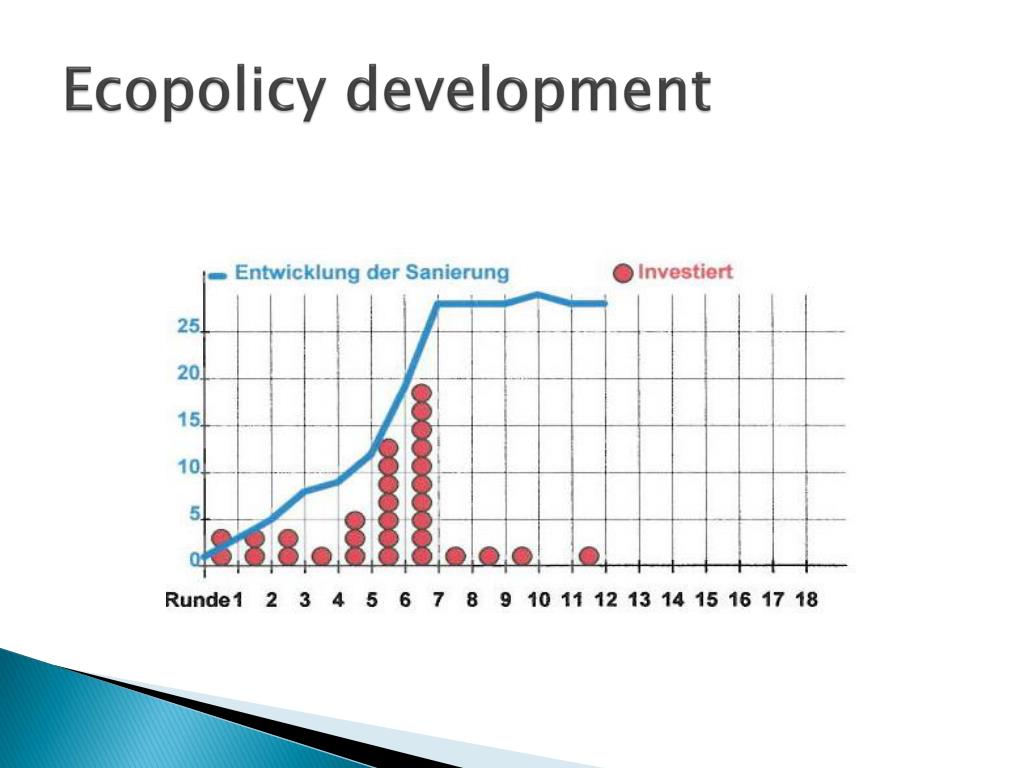 Ecopolicy development

Entwicklung der Sanierung
Investiert

25
20
15
10
5
0

Runde 1 2 3 4 5 6 7 8 9 10 11 12 13 14 15 16 17 18